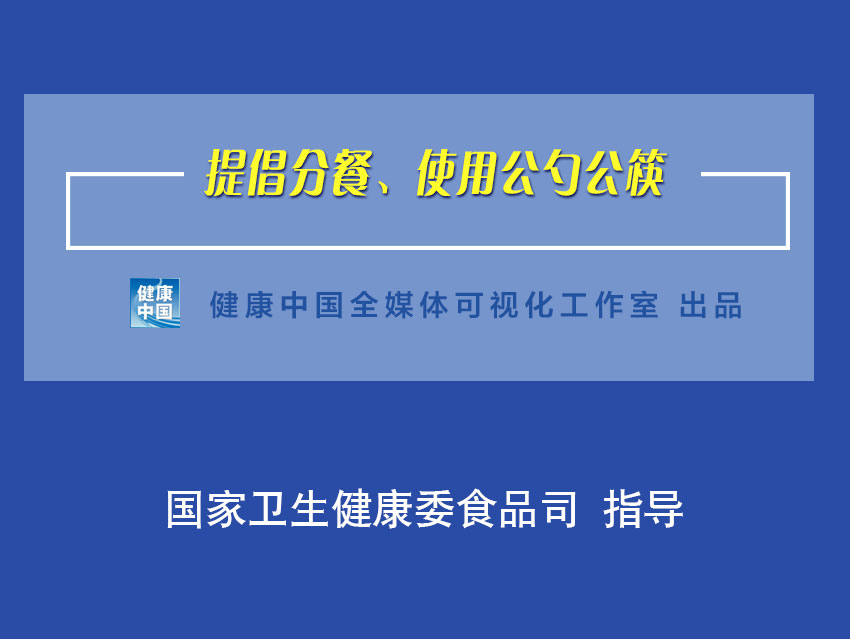 提倡分餐、使用公勺公筷

健康中国

健康中国全媒体可视化工作室 出品

国家卫生健康委食品司 指导